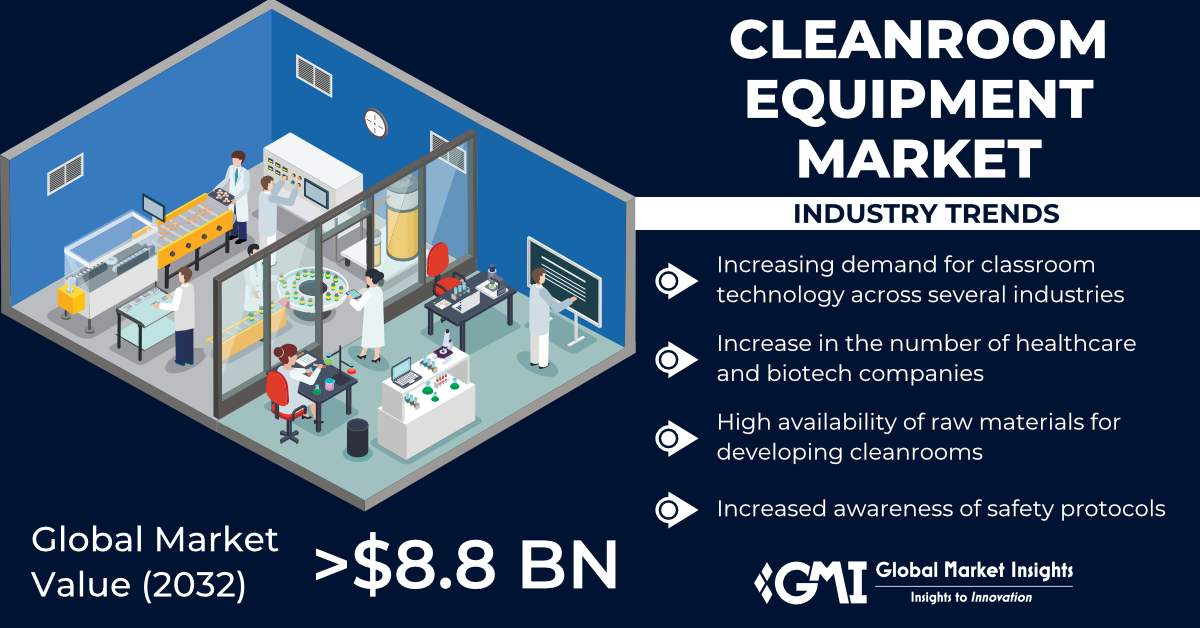 CLEANROOM EQUIPMENT MARKET

INDUSTRY TRENDS

Increasing demand for classroom technology across several industries

Increase in the number of healthcare and biotech companies

High availability of raw materials for developing cleanrooms

Increased awareness of safety protocols

Global Market Value (2032)

>$8.8 BN

GMI Global Market Insights
Insights to Innovation